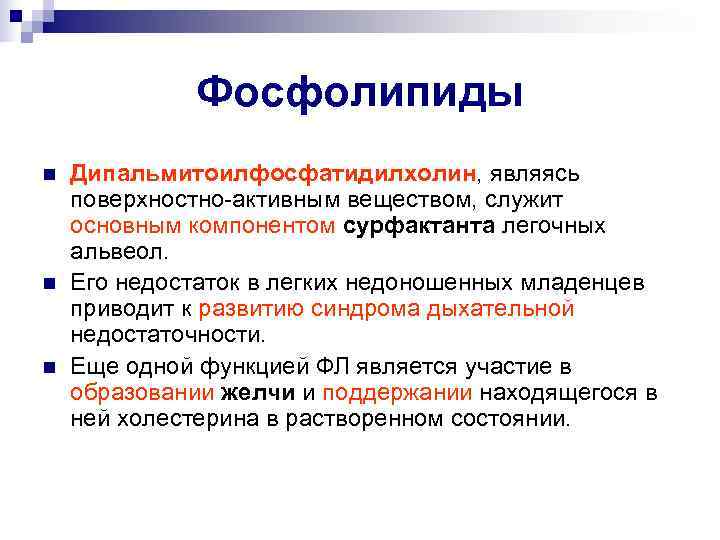 Фосфолипиды

Дипальмитоилфосфатидилхолин, являясь поверхностно-активным веществом, служит основным компонентом сурфактанта легочных альвеол.

Его недостаток в легких недоношенных младенцев приводит к развитию синдрома дыхательной недостаточности.

Еще одной функцией ФЛ является участие в образовании желчи и поддержании находящегося в ней холестерина в растворенном состоянии.